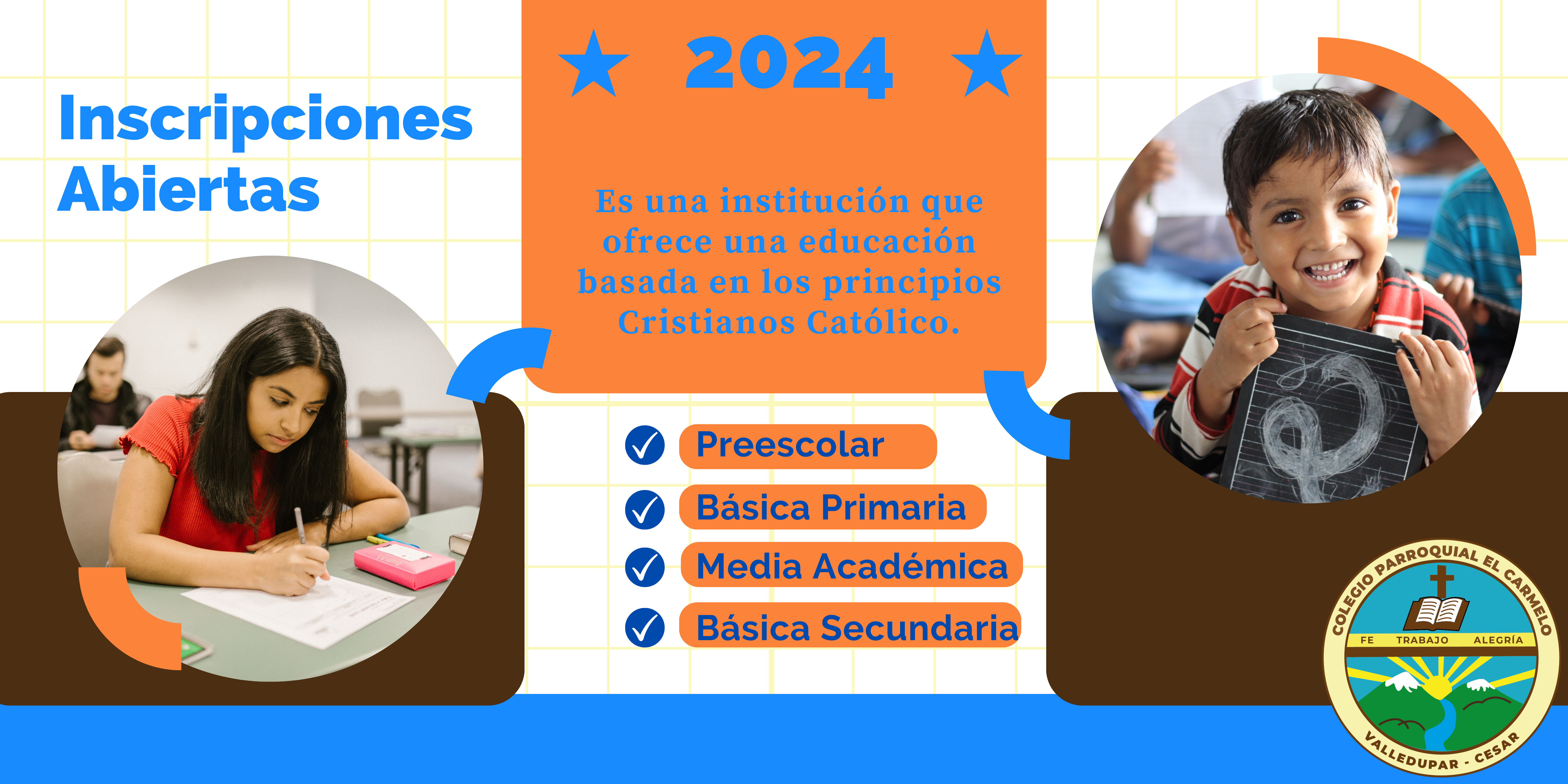 Inscripciones Abiertas

2024

Es una institución que ofrece una educación basada en los principios Cristianos Católico.

Preescolar

Básica Primaria

Media Académica

Básica Secundaria

COLEGIO PARROQUIAL EL CARMELO

FE TRABAJO ALEGRÍA

VALLEDUPAR - CESAR